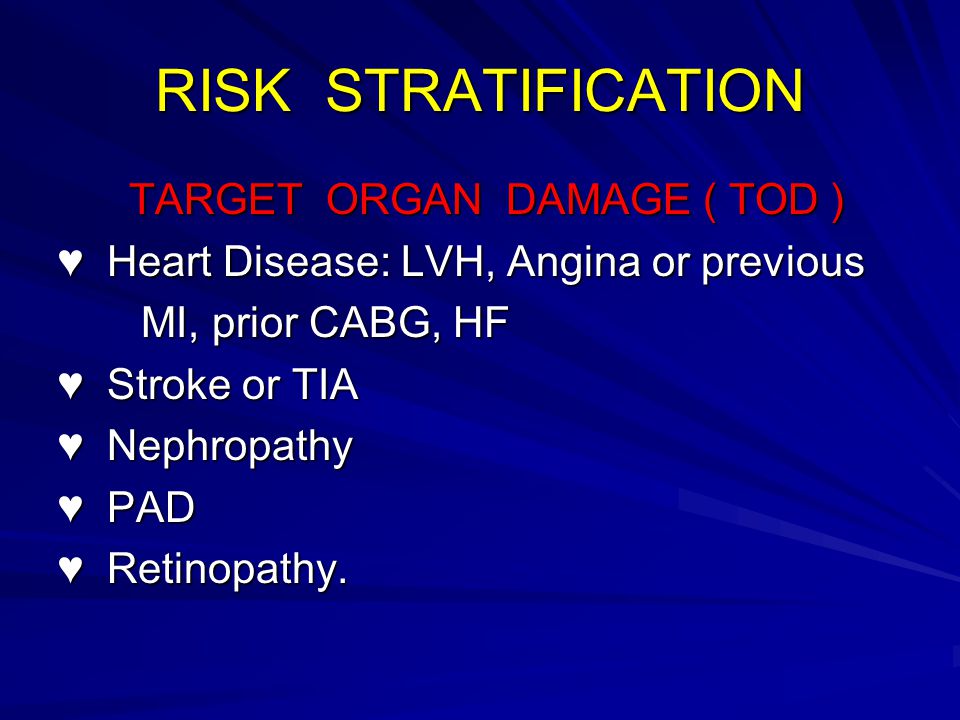 RISK STRATIFICATION

TARGET ORGAN DAMAGE ( TOD )

♥ Heart Disease: LVH, Angina or previous MI, prior CABG, HF
♥ Stroke or TIA
♥ Nephropathy
♥ PAD
♥ Retinopathy.